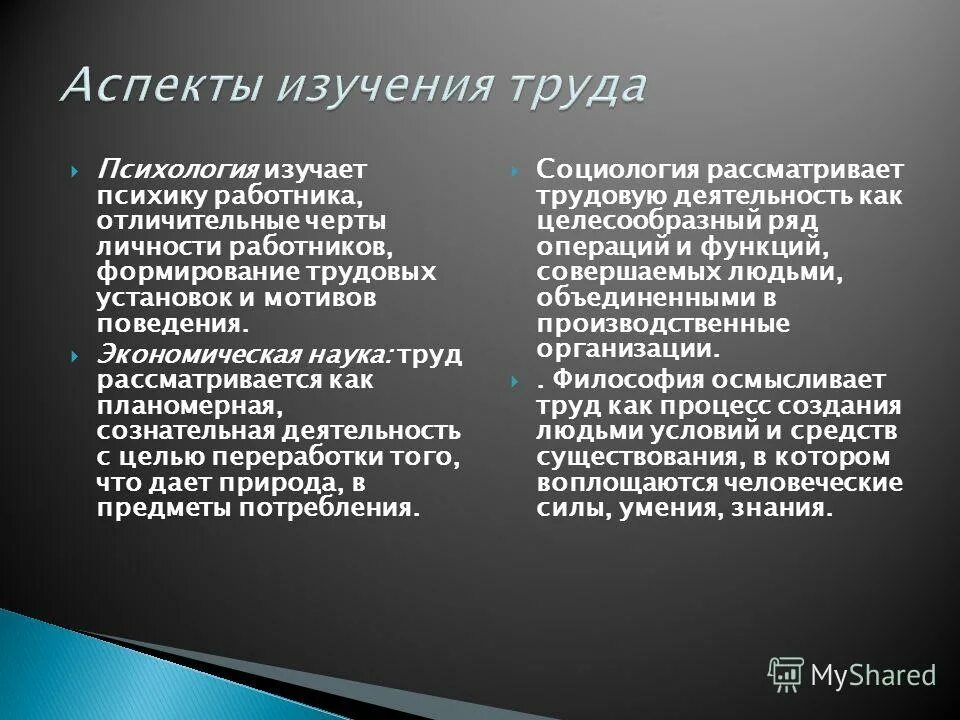 Аспекты изучения труда

Психология изучает психику работника, отличительные черты личности работников, формирование трудовых установок и мотивов поведения.

Экономическая наука: труд рассматривается как планомерная, сознательная деятельность с целью переработки того, что дает природа, в предметы потребления.

Социология рассматривает трудовую деятельность как целесообразный ряд операций и функций, совершаемых людьми, объединенными в производственные организации.

. Философия осмысливает труд как процесс создания людьми условий и средств существования, в котором воплощаются человеческие силы, умения, знания.

MyShared